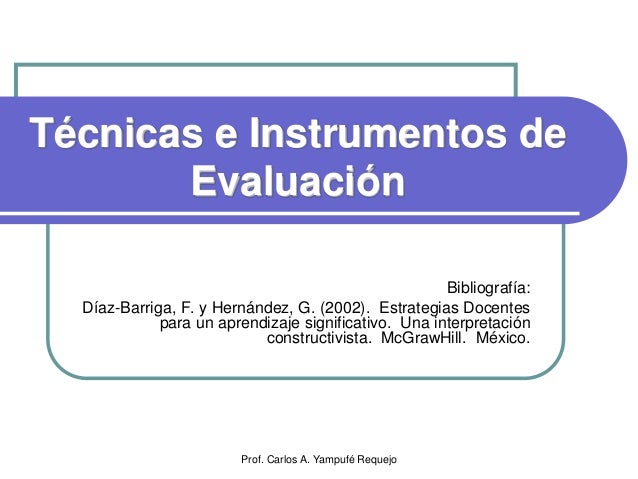 Técnicas e Instrumentos de Evaluación

Bibliografía:
Díaz-Barriga, F. y Hernández, G. (2002). Estrategias Docentes para un aprendizaje significativo. Una interpretación constructivista. McGrawHill. México.

Prof. Carlos A. Yampufé Requejo